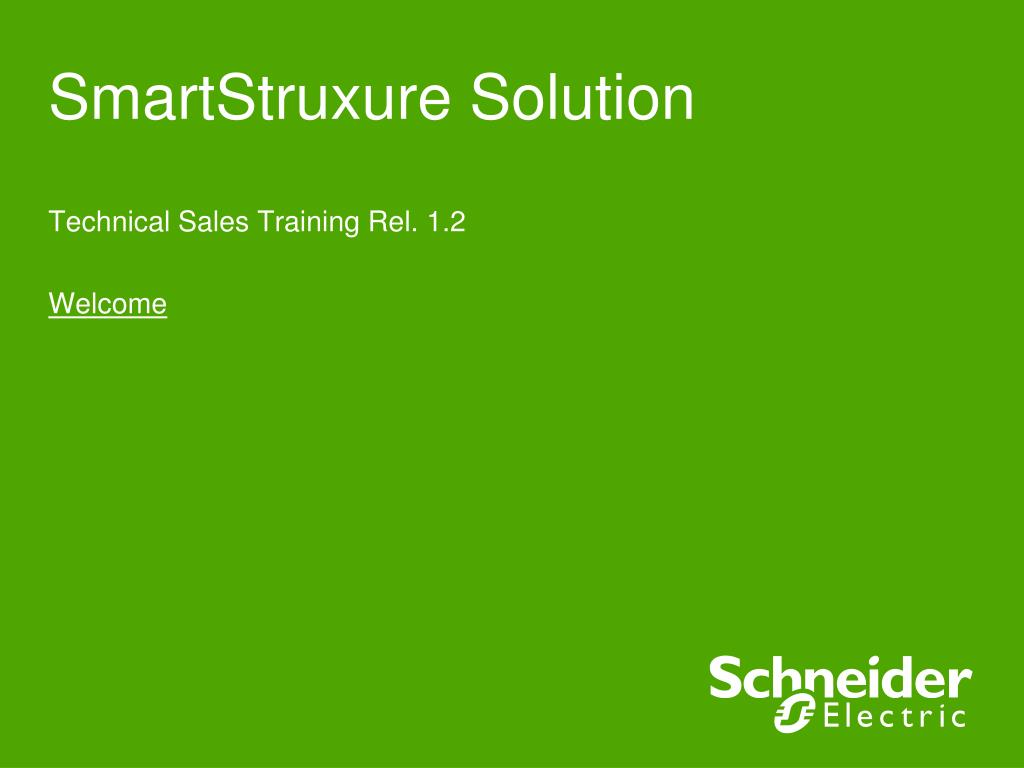 SmartStruxure Solution

Technical Sales Training Rel. 1.2

Welcome

Schneider Electric